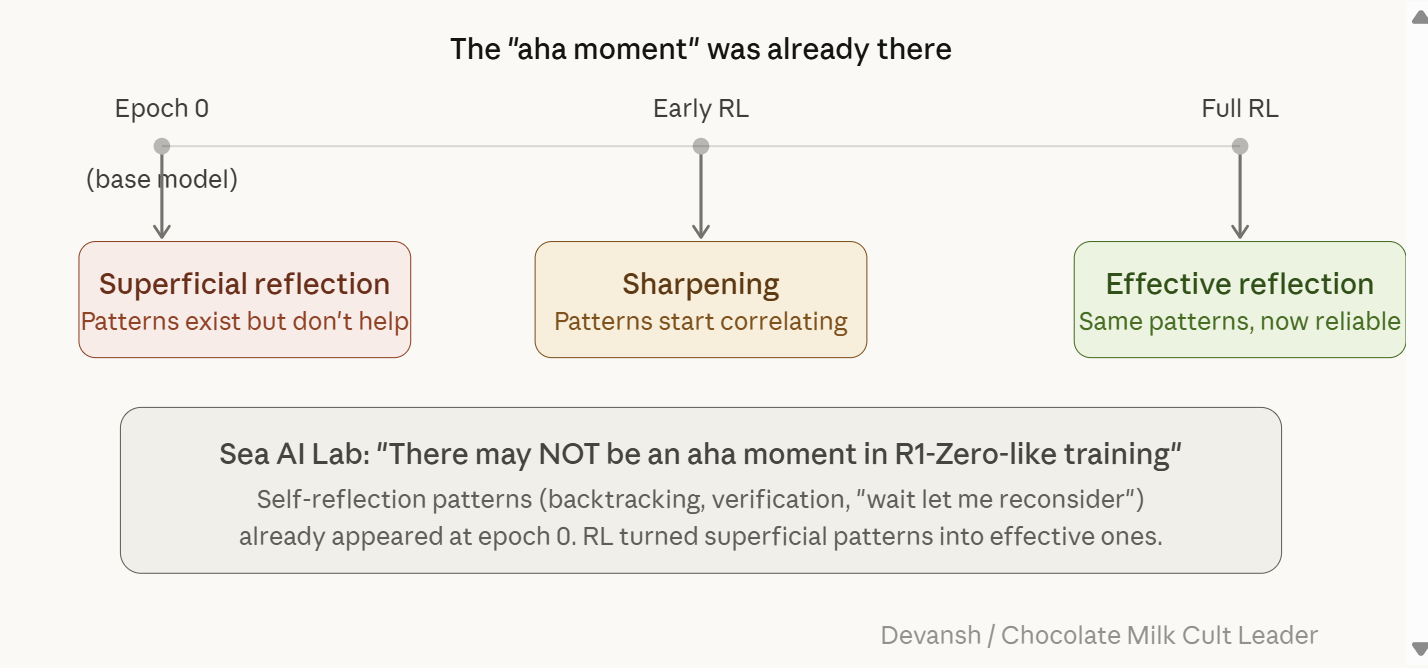 The "aha moment" was already there

Epoch 0

(base model)

Early RL

Full RL

Superficial reflection
Patterns exist but don't help

Sharpening
Patterns start correlating

Effective reflection
Same patterns, now reliable

Sea AI Lab: "There may NOT be an aha moment in R1-Zero-like training"
Self-reflection patterns (backtracking, verification, "wait let me reconsider") already appeared at epoch 0. RL turned superficial patterns into effective ones.

Devansh / Chocolate Milk Cult Leader